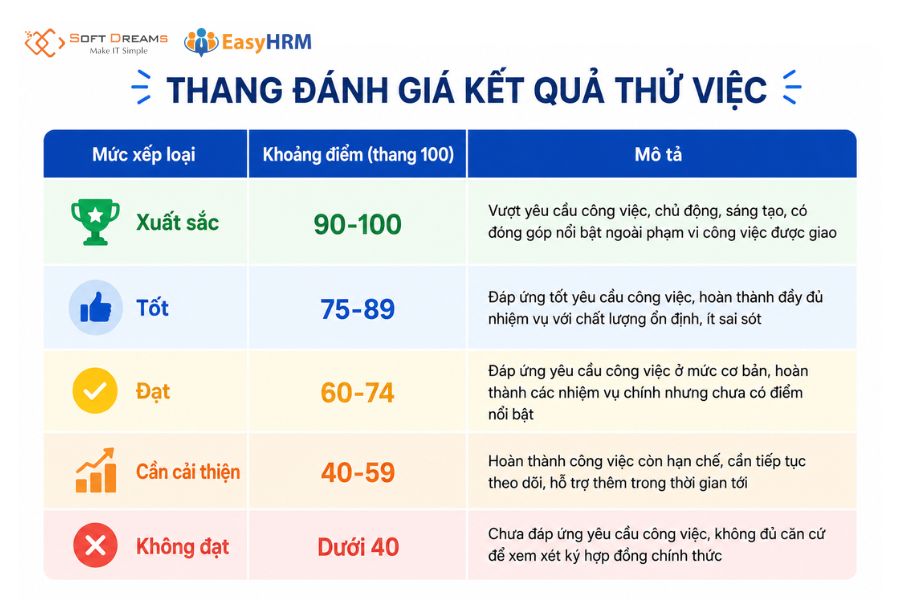 SOFT DREAMS
Make IT Simple
EasyHRM

THANG ĐÁNH GIÁ KẾT QUẢ THỬ VIỆC

| Mức xếp loại | Khoảng điểm (thang 100) | Mô tả |
|---|---|---|
| Xuất sắc | 90-100 | Vượt yêu cầu công việc, chủ động, sáng tạo, có đóng góp nổi bật ngoài phạm vi công việc được giao |
| Tốt | 75-89 | Đáp ứng tốt yêu cầu công việc, hoàn thành đầy đủ nhiệm vụ với chất lượng ổn định, ít sai sót |
| Đạt | 60-74 | Đáp ứng yêu cầu công việc ở mức cơ bản, hoàn thành các nhiệm vụ chính nhưng chưa có điểm nổi bật |
| Cần cải thiện | 40-59 | Hoàn thành công việc còn hạn chế, cần tiếp tục theo dõi, hỗ trợ thêm trong thời gian tới |
| Không đạt | Dưới 40 | Chưa đáp ứng yêu cầu công việc, không đủ căn cứ để xem xét ký hợp đồng chính thức |